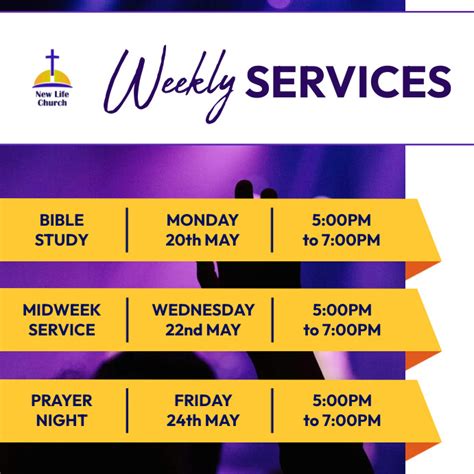 New Life Church

Weekly SERVICES

| BIBLE STUDY | MONDAY 20th MAY | 5:00PM to 7:00PM |
|---|---|---|
| MIDWEEK SERVICE | WEDNESDAY 22nd MAY | 5:00PM to 7:00PM |
| PRAYER NIGHT | FRIDAY 24th MAY | 5:00PM to 7:00PM |